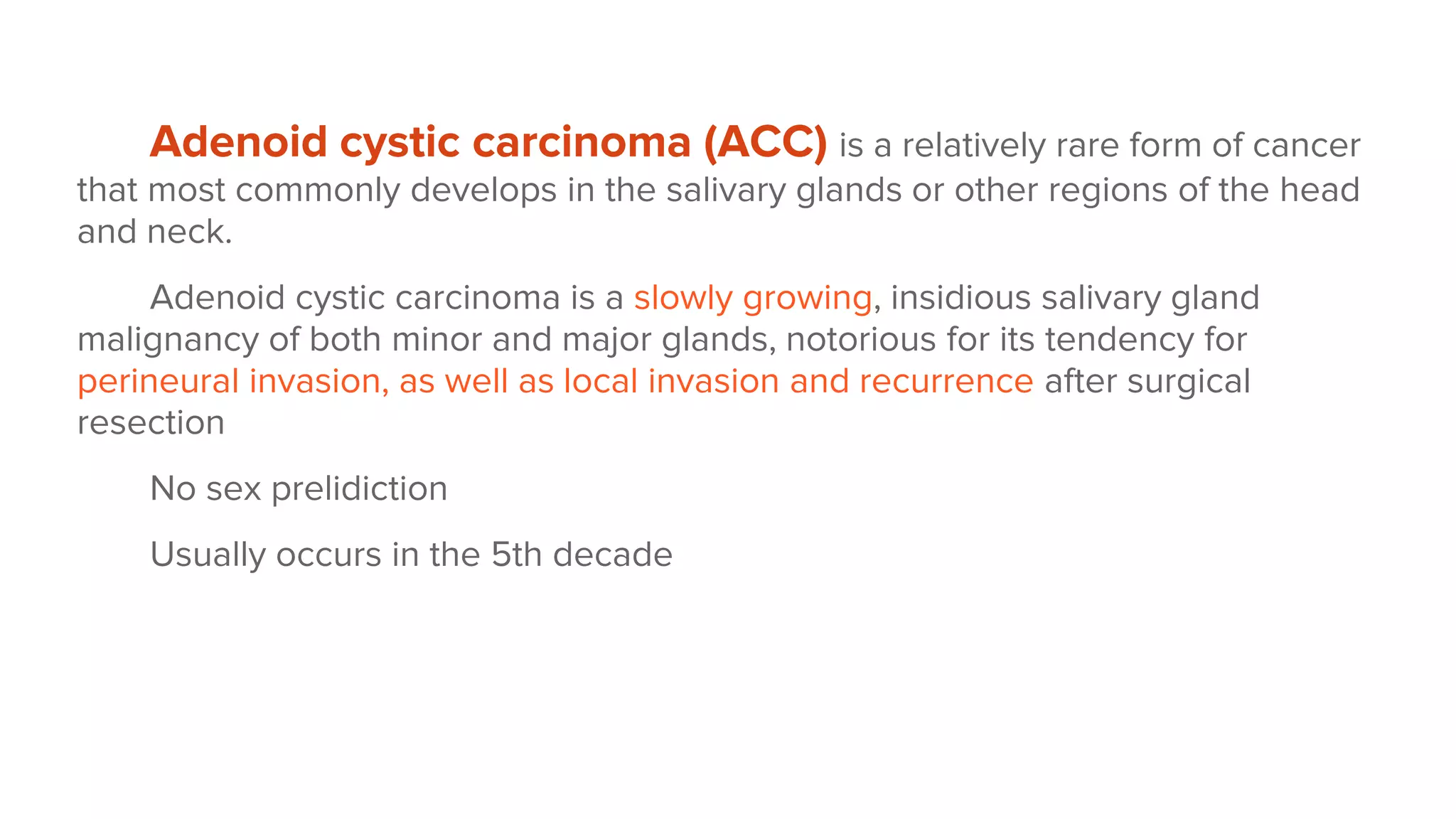 Adenoid cystic carcinoma (ACC) is a relatively rare form of cancer that most commonly develops in the salivary glands or other regions of the head and neck.

Adenoid cystic carcinoma is a slowly growing, insidious salivary gland malignancy of both minor and major glands, notorious for its tendency for perineural invasion, as well as local invasion and recurrence after surgical resection

No sex prelidiction

Usually occurs in the 5th decade